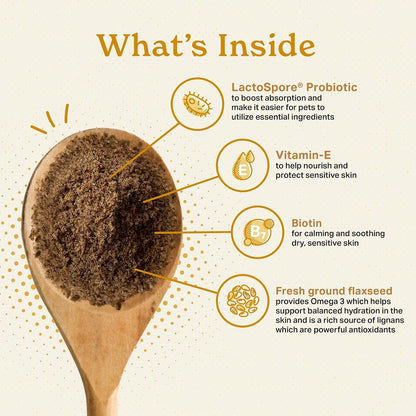 What's Inside

LactoSpore® Probiotic
to boost absorption and make it easier for pets to utilize essential ingredients

E

Vitamin-E
to help nourish and protect sensitive skin

$B_7$

Biotin
for calming and soothing dry, sensitive skin

Fresh ground flaxseed
provides Omega 3 which helps support balanced hydration in the skin and is a rich source of lignans which are powerful antioxidants